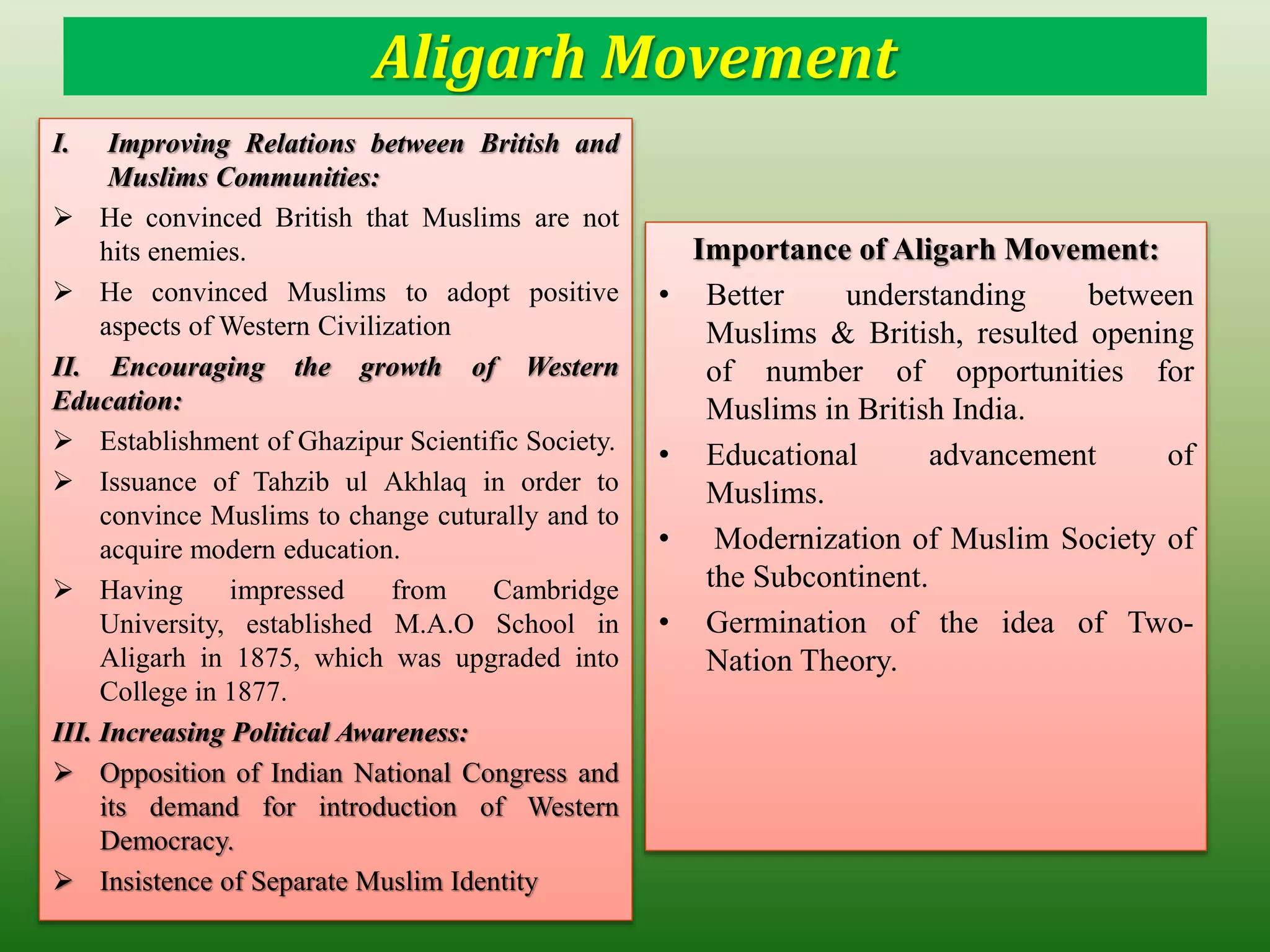 Aligarh Movement

I. Improving Relations between British and Muslims Communities:

➢ He convinced British that Muslims are not hits enemies.

➢ He convinced Muslims to adopt positive aspects of Western Civilization

II. Encouraging the growth of Western Education:

➢ Establishment of Ghazipur Scientific Society.

➢ Issuance of Tahzib ul Akhlaq in order to convince Muslims to change cuturally and to acquire modern education.

➢ Having impressed from Cambridge University, established M.A.O School in Aligarh in 1875, which was upgraded into College in 1877.

III. Increasing Political Awareness:

➢ Opposition of Indian National Congress and its demand for introduction of Western Democracy.

➢ Insistence of Separate Muslim Identity

Importance of Aligarh Movement:

• Better understanding between Muslims & British, resulted opening of number of opportunities for Muslims in British India.

• Educational advancement of Muslims.

• Modernization of Muslim Society of the Subcontinent.

• Germination of the idea of Two-Nation Theory.